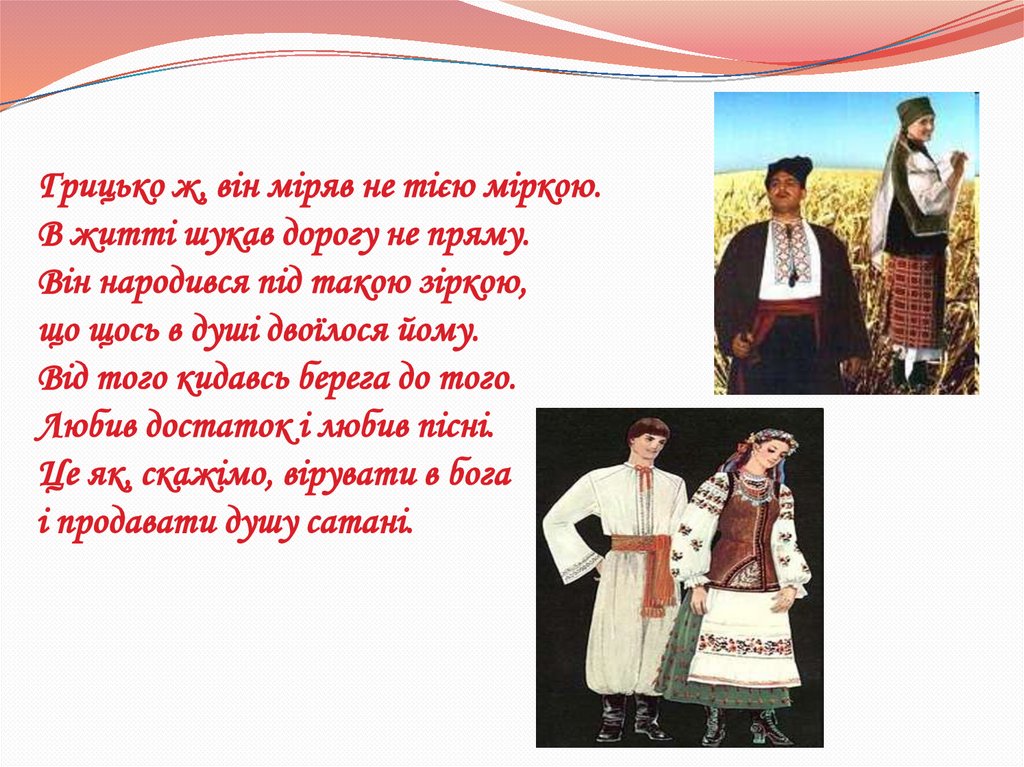 Грицько ж, він міряв не тією міркою.
В житті шукав дорогу не пряму.
Він народився під такою зіркою,
що щось в душі двоїлося йому.
Від того кидавсь берега до того.
Любив достаток і любив пісні.
Це як, скажімо, вірувати в бога
і продавати душу сатані.